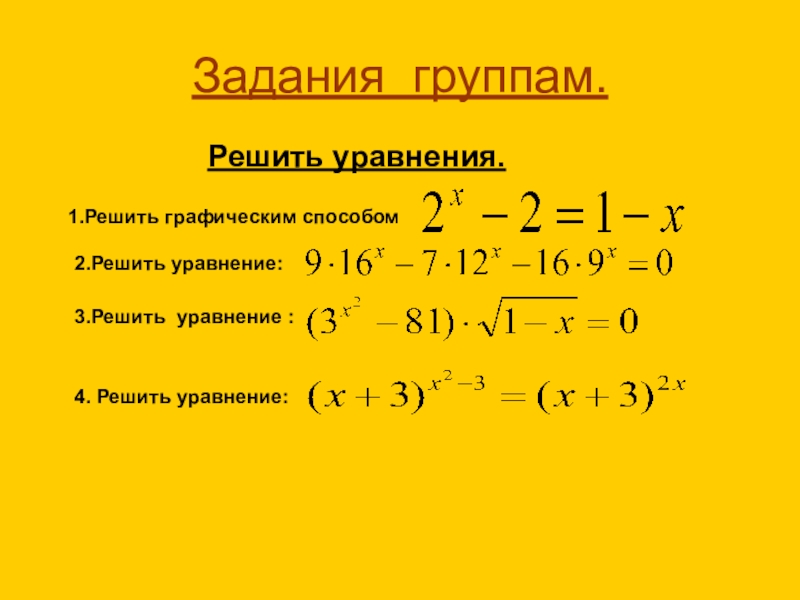 Задания группам.

Решить уравнения.

1.Решить графическим способом $2^x - 2 = 1 - x$

2.Решить уравнение: $9 \cdot 16^x - 7 \cdot 12^x - 16 \cdot 9^x = 0$

3.Решить уравнение : $(3^{x^2} - 81) \cdot \sqrt{1 - x} = 0$

4. Решить уравнение: $(x + 3)^{x^2 - 3} = (x + 3)^{2x}$